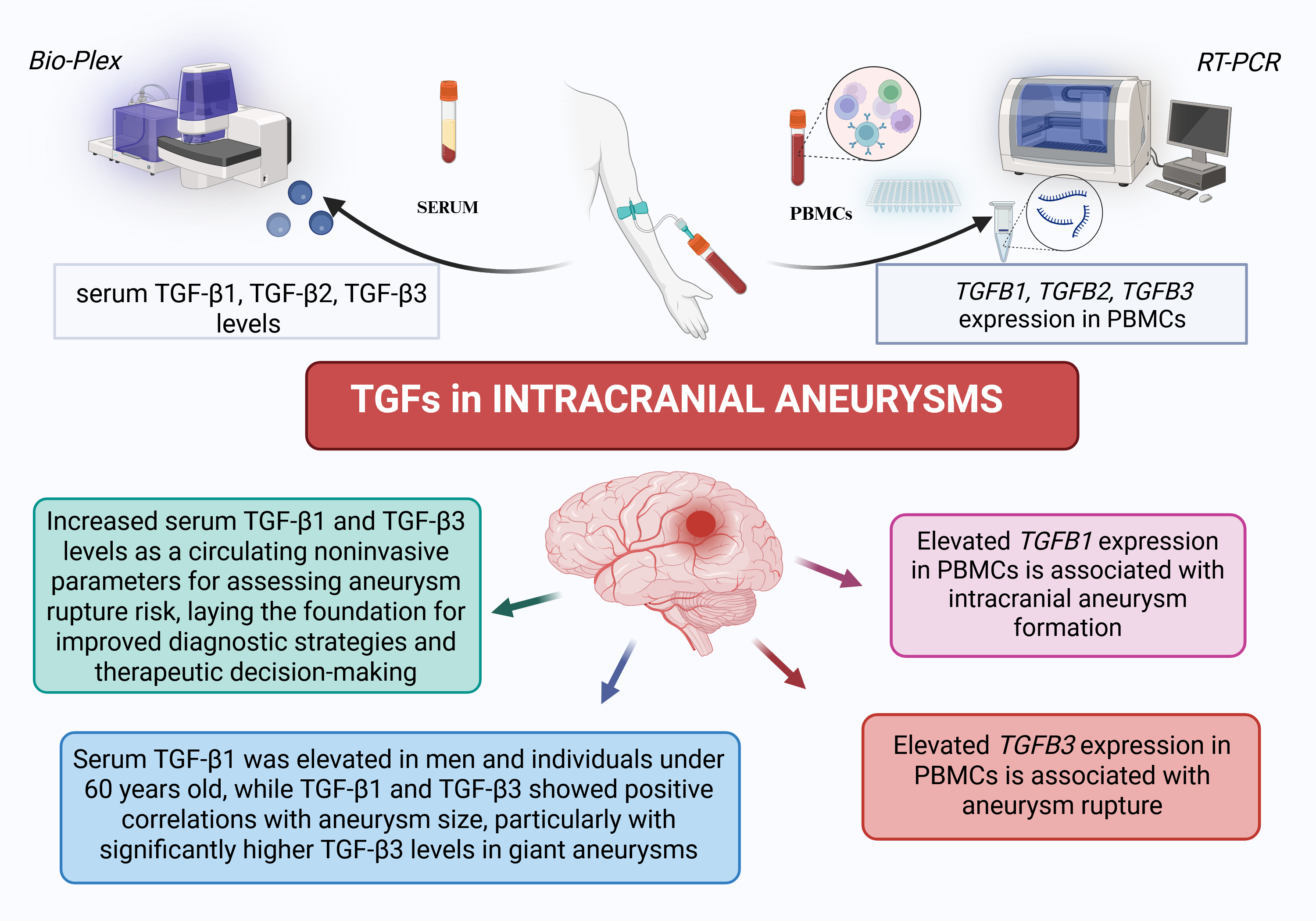 Bio-Plex

SERUM

PBMCs

RT-PCR

serum TGF-β1, TGF-β2, TGF-β3 levels

TGFB1, TGFB2, TGFB3 expression in PBMCs

TGFs in INTRACRANIAL ANEURYSMS

Increased serum TGF-β1 and TGF-β3 levels as a circulating noninvasive parameters for assessing aneurysm rupture risk, laying the foundation for improved diagnostic strategies and therapeutic decision-making

Elevated TGFB1 expression in PBMCs is associated with intracranial aneurysm formation

Serum TGF-β1 was elevated in men and individuals under 60 years old, while TGF-β1 and TGF-β3 showed positive correlations with aneurysm size, particularly with significantly higher TGF-β3 levels in giant aneurysms

Elevated TGFB3 expression in PBMCs is associated with aneurysm rupture